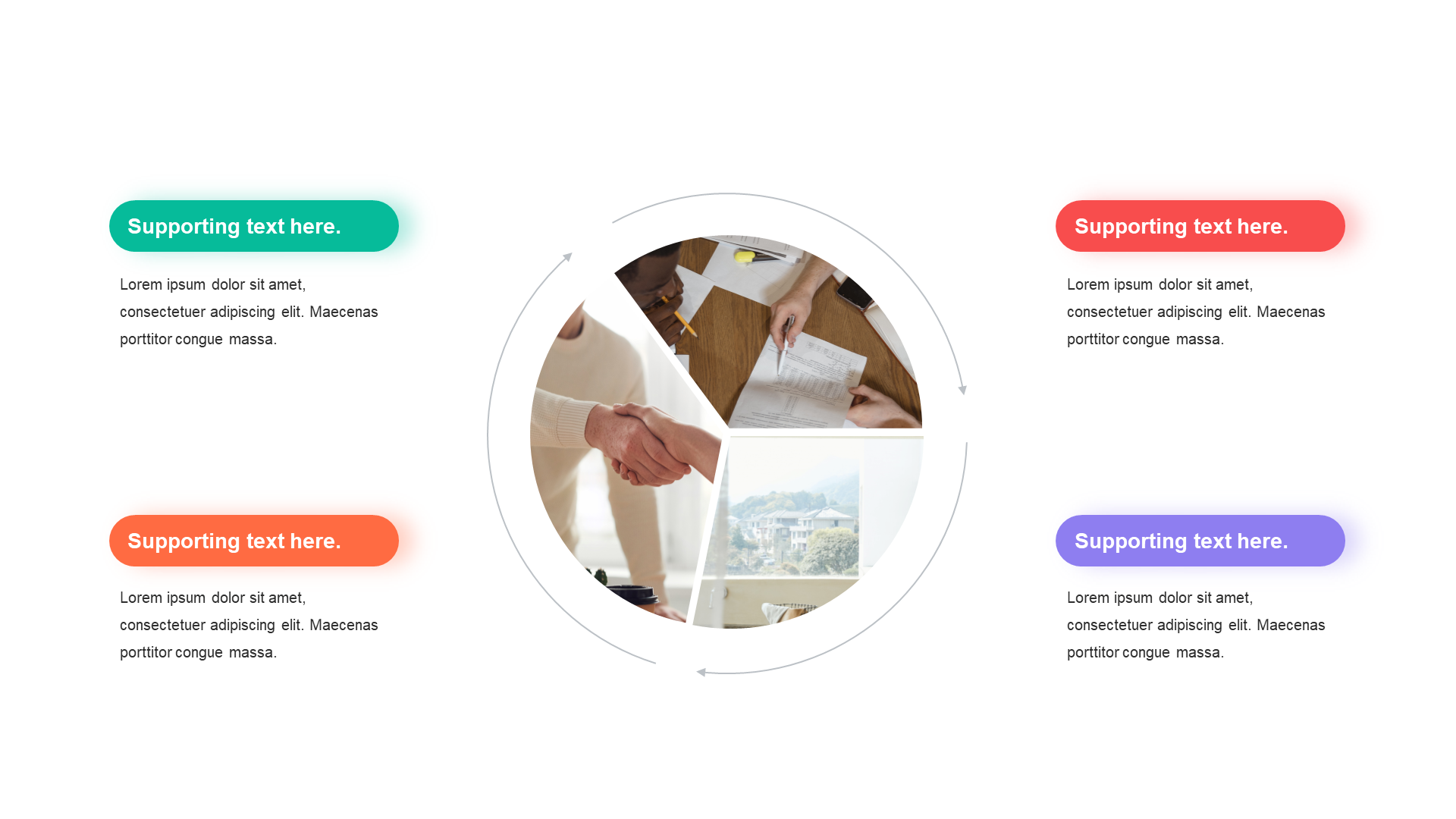 Supporting text here.

Lorem ipsum dolor sit amet, consectetuer adipiscing elit. Maecenas porttitor congue massa.

Supporting text here.

Lorem ipsum dolor sit amet, consectetuer adipiscing elit. Maecenas porttitor congue massa.

Supporting text here.

Lorem ipsum dolor sit amet, consectetuer adipiscing elit. Maecenas porttitor congue massa.

Supporting text here.

Lorem ipsum dolor sit amet, consectetuer adipiscing elit. Maecenas porttitor congue massa.